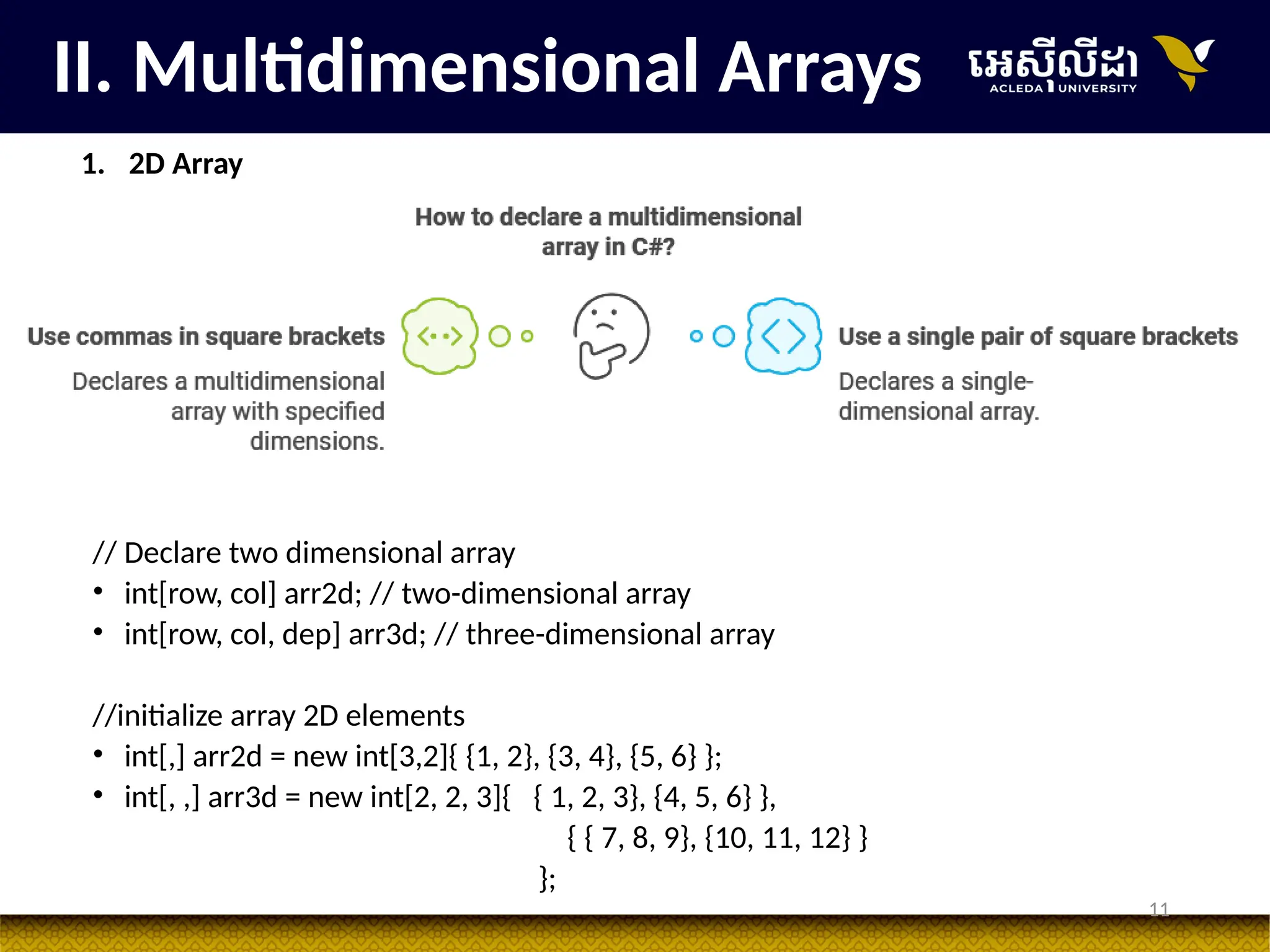 II. Multidimensional Arrays

អេស៊ីលីដា ACLEDA UNIVERSITY

1. 2D Array

How to declare a multidimensional array in C#?

Use commas in square brackets

Declares a multidimensional array with specified dimensions.

Use a single pair of square brackets

Declares a single-dimensional array.

// Declare two dimensional array
• int[row, col] arr2d; // two-dimensional array
• int[row, col, dep] arr3d; // three-dimensional array

//initialize array 2D elements
• int[,] arr2d = new int[3,2]{ {1, 2}, {3, 4}, {5, 6} };
• int[, ,] arr3d = new int[2, 2, 3]{ { 1, 2, 3}, {4, 5, 6} },
{ { 7, 8, 9}, {10, 11, 12} }
};

11